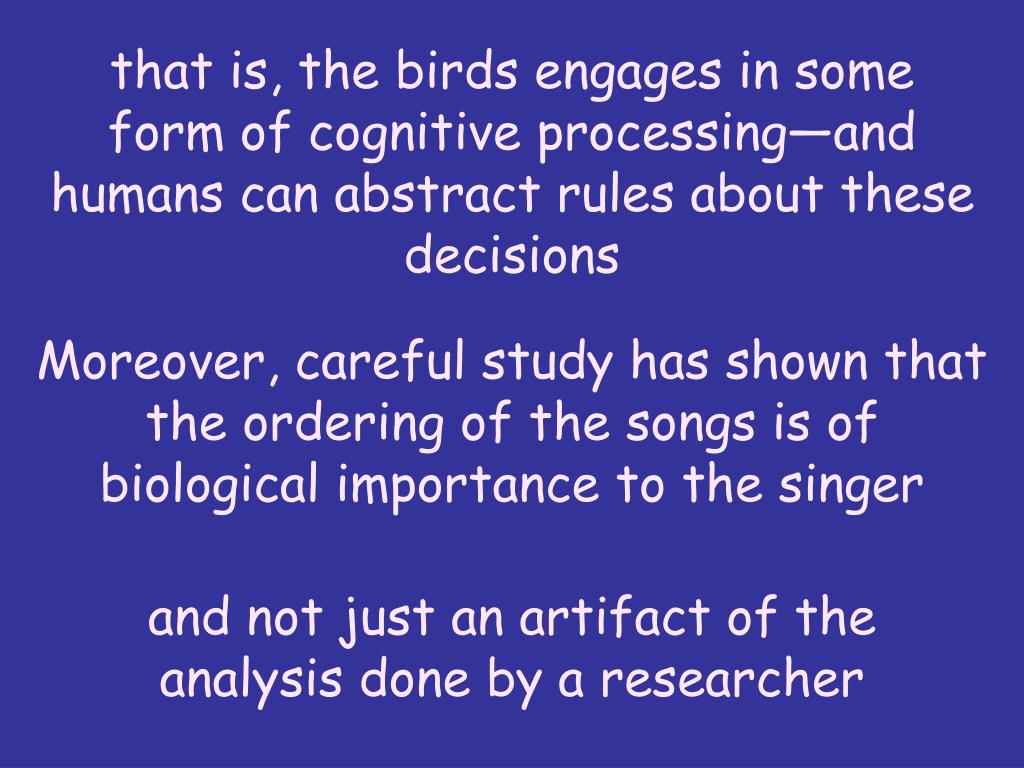 that is, the birds engages in some form of cognitive processing—and humans can abstract rules about these decisions

Moreover, careful study has shown that the ordering of the songs is of biological importance to the singer

and not just an artifact of the analysis done by a researcher